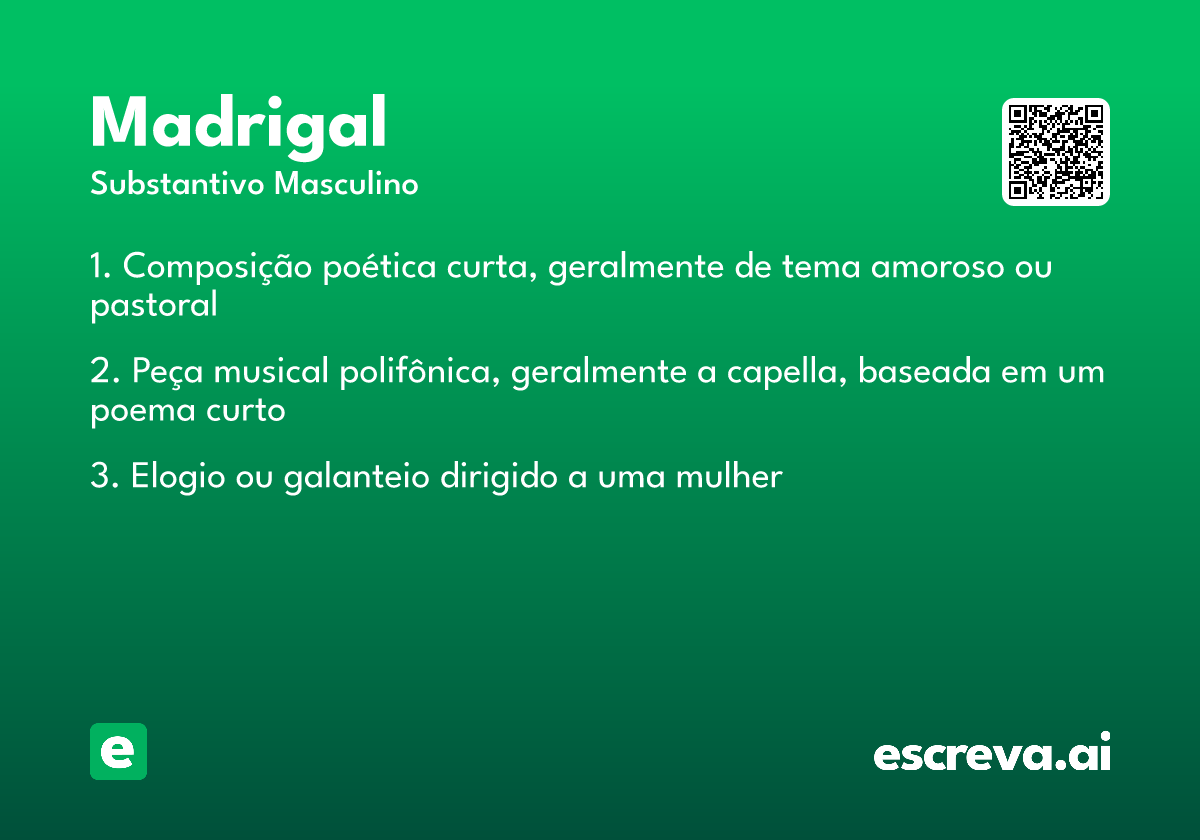 Madrigal
Substantivo Masculino

1. Composição poética curta, geralmente de tema amoroso ou pastoral

2. Peça musical polifônica, geralmente a capella, baseada em um poema curto

3. Elogio ou galanteio dirigido a uma mulher

e

escreva.ai